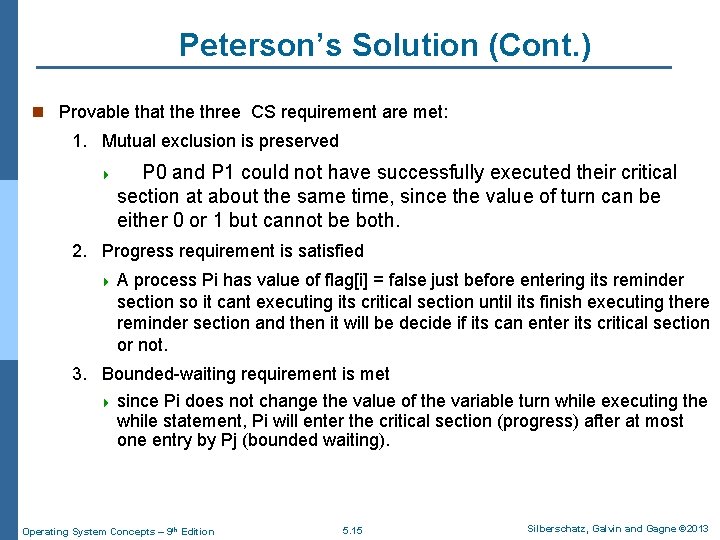 Peterson's Solution (Cont.)

Provable that the three CS requirement are met:

1. Mutual exclusion is preserved

P0 and P1 could not have successfully executed their critical section at about the same time, since the value of turn can be either 0 or 1 but cannot be both.

2. Progress requirement is satisfied

A process Pi has value of flag[i] = false just before entering its reminder section so it cant executing its critical section until its finish executing there reminder section and then it will be decide if its can enter its critical section or not.

3. Bounded-waiting requirement is met

since Pi does not change the value of the variable turn while executing the while statement, Pi will enter the critical section (progress) after at most one entry by Pj (bounded waiting).

Operating System Concepts – 9th Edition 5.15 Silberschatz, Galvin and Gagne ©2013